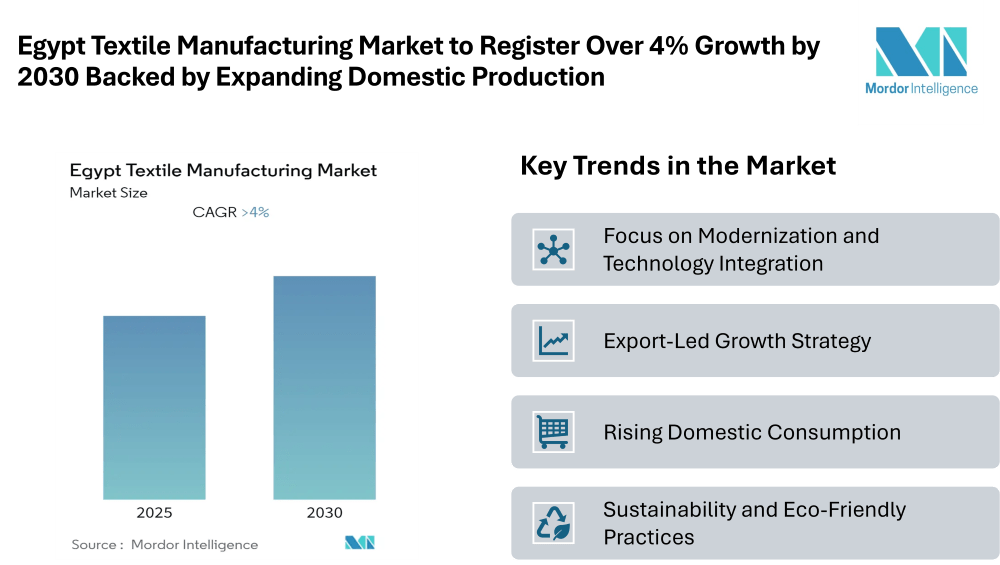 Egypt Textile Manufacturing Market to Register Over 4% Growth by 2030 Backed by Expanding Domestic Production

Mordor Intelligence

Egypt Textile Manufacturing Market
Market Size
CAGR >4%

2025
2030

Source : Mordor Intelligence

Key Trends in the Market

Focus on Modernization and Technology Integration

Export-Led Growth Strategy

Rising Domestic Consumption

Sustainability and Eco-Friendly Practices